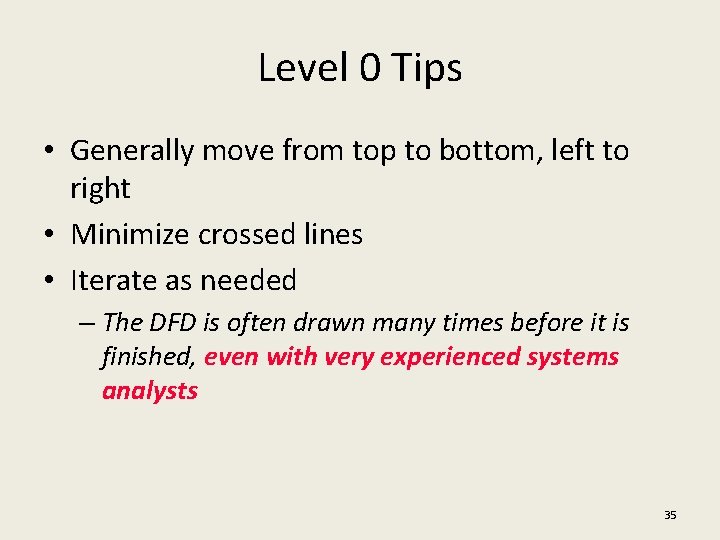 Level 0 Tips

• Generally move from top to bottom, left to right
• Minimize crossed lines
• Iterate as needed
– The DFD is often drawn many times before it is finished, even with very experienced systems analysts

35